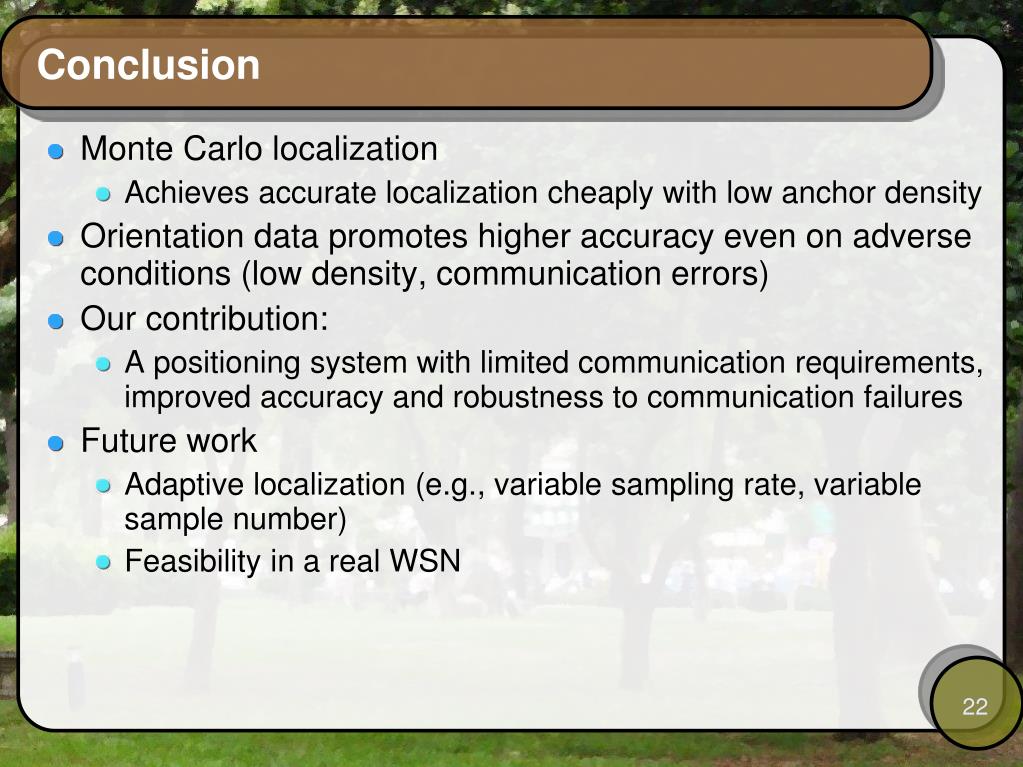 Conclusion

Monte Carlo localization

Achieves accurate localization cheaply with low anchor density

Orientation data promotes higher accuracy even on adverse conditions (low density, communication errors)

Our contribution:

A positioning system with limited communication requirements, improved accuracy and robustness to communication failures

Future work

Adaptive localization (e.g., variable sampling rate, variable sample number)

Feasibility in a real WSN

22